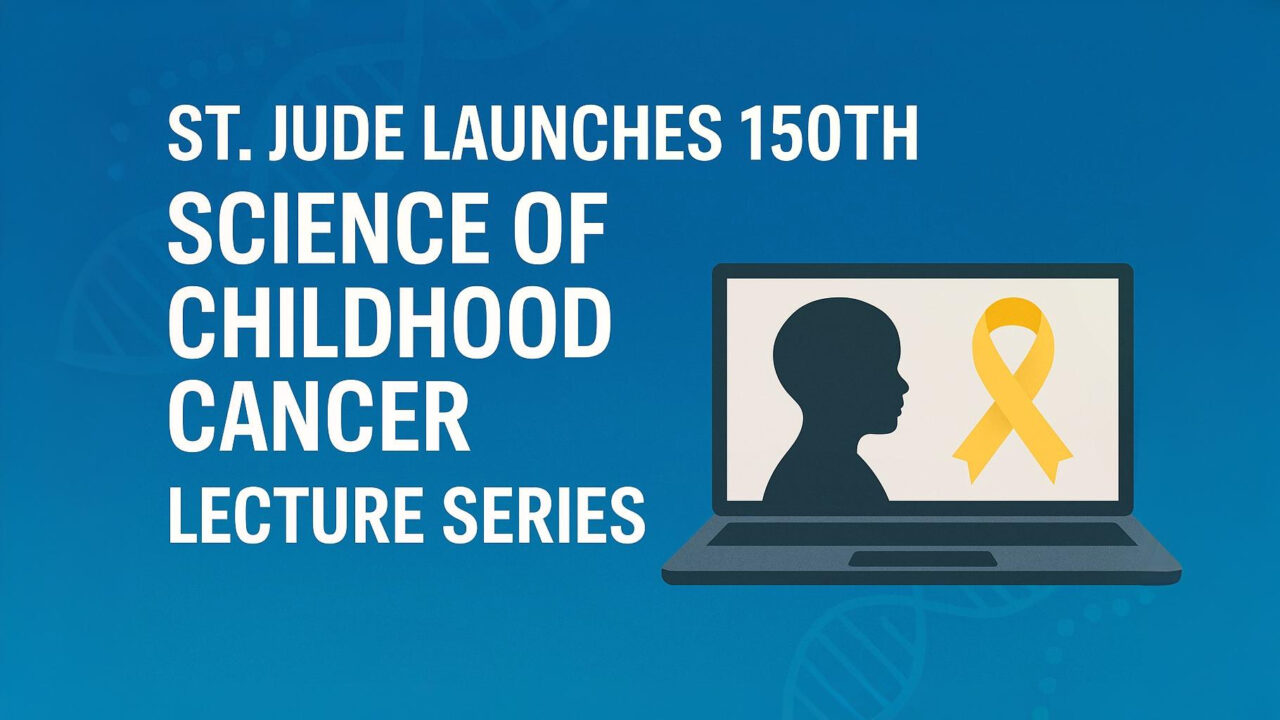 ST. JUDE LAUNCHES 150TH
SCIENCE OF CHILDHOOD CANCER
LECTURE SERIES